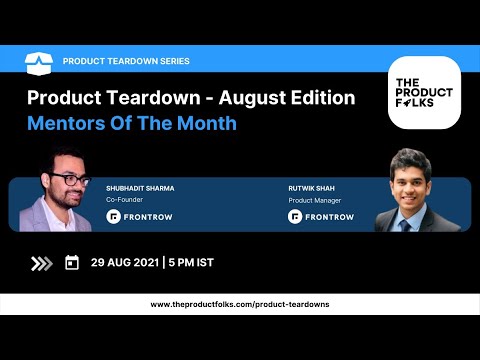 PRODUCT TEARDOWN SERIES

THE PRODUCT FOLKS

Product Teardown - August Edition
Mentors Of The Month

SHUBHADIT SHARMA
Co-Founder
FRONTROW

RUTWIK SHAH
Product Manager
FRONTROW

29 AUG 2021 | 5 PM IST

www.theproductfolks.com/product-teardowns